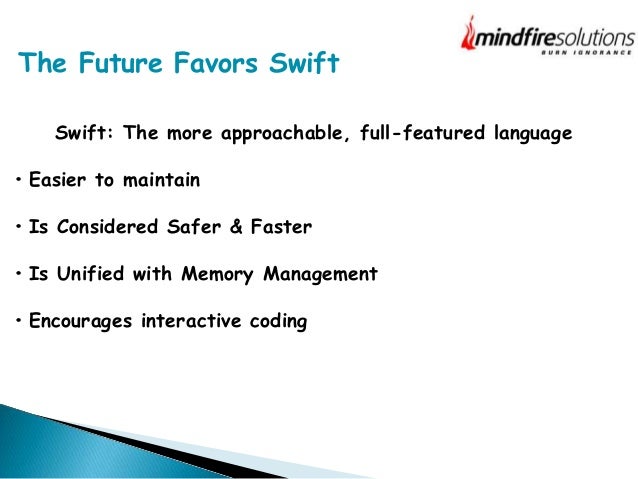 mindfiresolutions
BURN IGNORANCE

The Future Favors Swift

Swift: The more approachable, full-featured language

• Easier to maintain

• Is Considered Safer & Faster

• Is Unified with Memory Management

• Encourages interactive coding